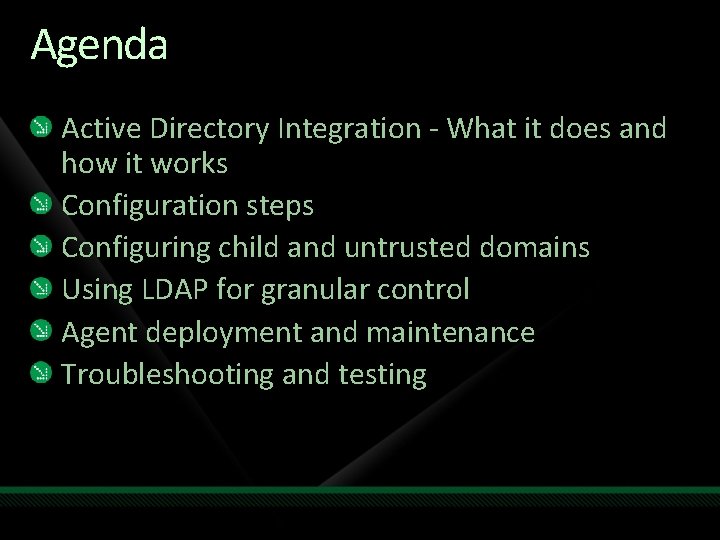 Agenda

Active Directory Integration - What it does and how it works
Configuration steps
Configuring child and untrusted domains
Using LDAP for granular control
Agent deployment and maintenance
Troubleshooting and testing